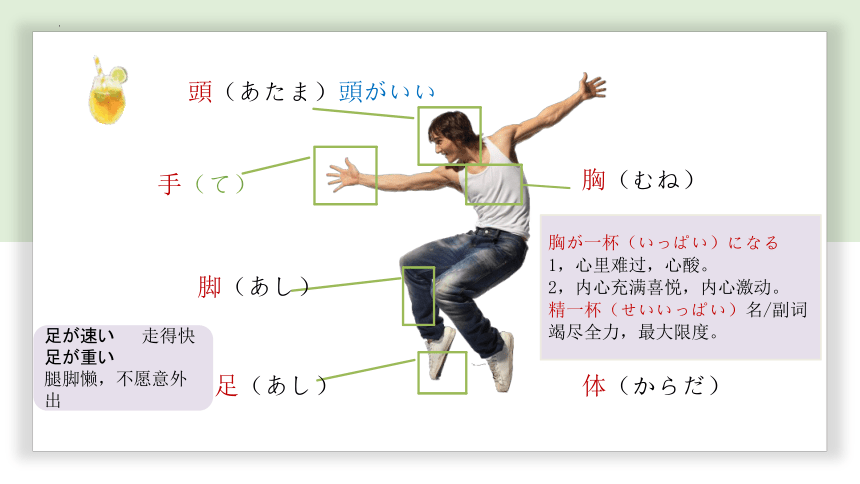 頭（あたま）頭がいい

手（て）

胸（むね）

胸が一杯（いっぱい）になる
1，心里难过，心酸。
2，内心充满喜悦，内心激动。
精一杯（せいいっぱい）名/副词
竭尽全力，最大限度。

脚（あし）

足が速い　走得快
足が重い
腿脚懒，不愿意外出

足（あし）

体（からだ）